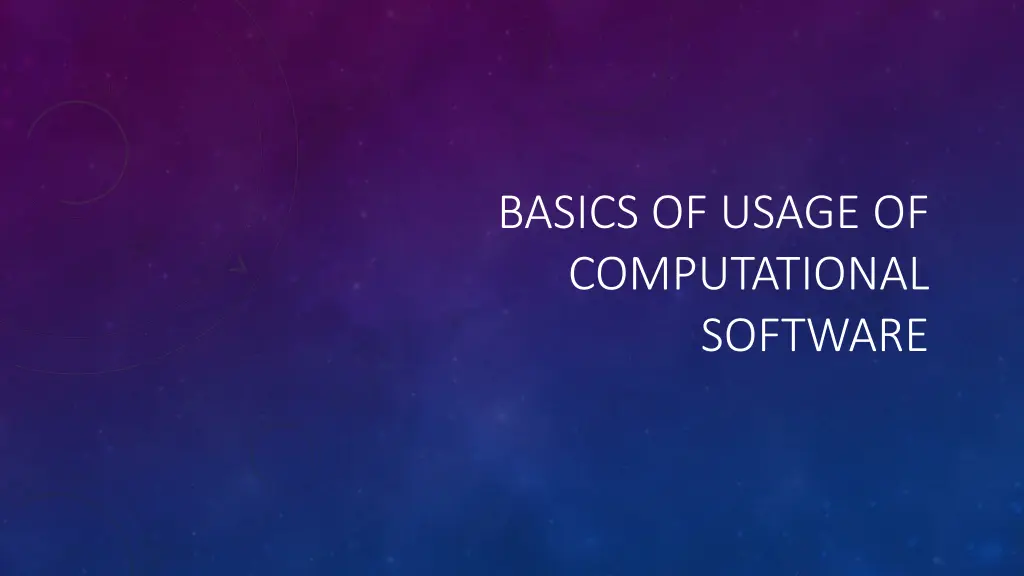 BASICS OF USAGE OF COMPUTATIONAL SOFTWARE